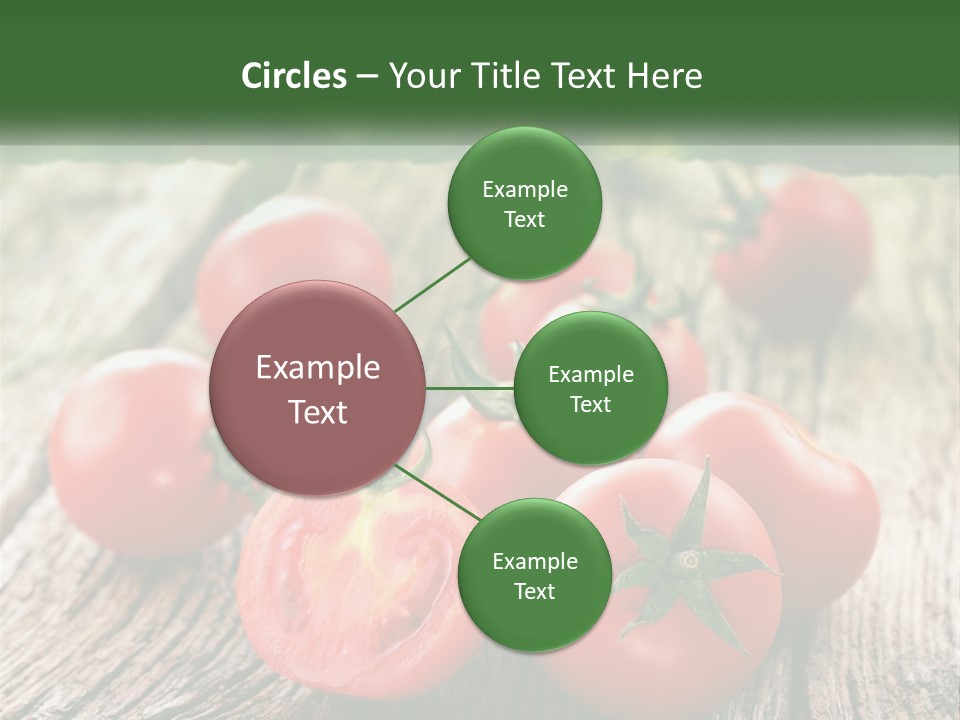 Circles – Your Title Text Here

Example Text

Example Text

Example Text

Example Text